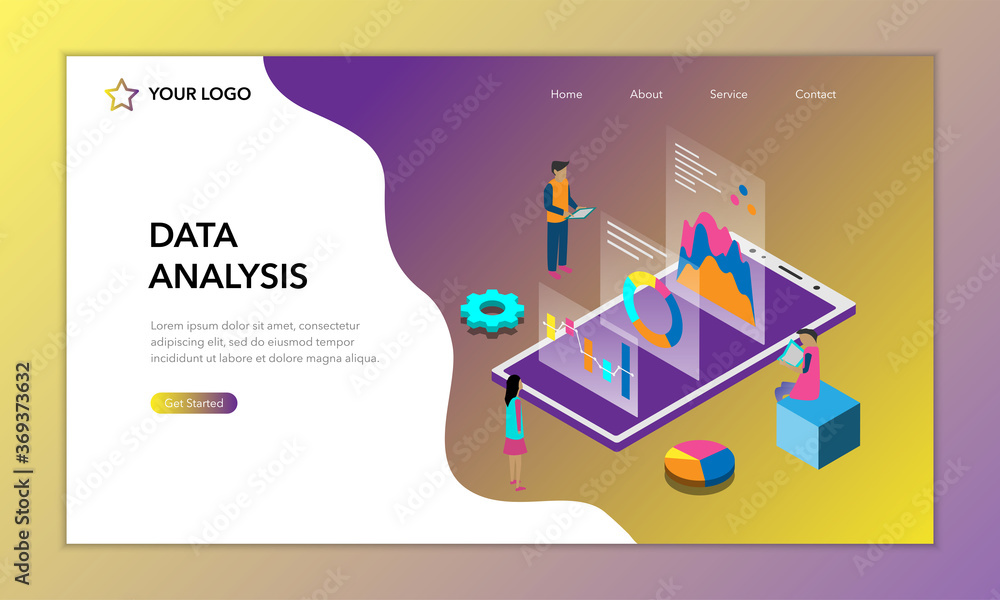 YOUR LOGO

Home About Service Contact

DATA ANALYSIS

Lorem ipsum dolor sit amet, consectetur adipiscing elit, sed do eiusmod tempor incididunt ut labore et dolore magna aliqua.

Get Started

Adobe Stock | #369373632